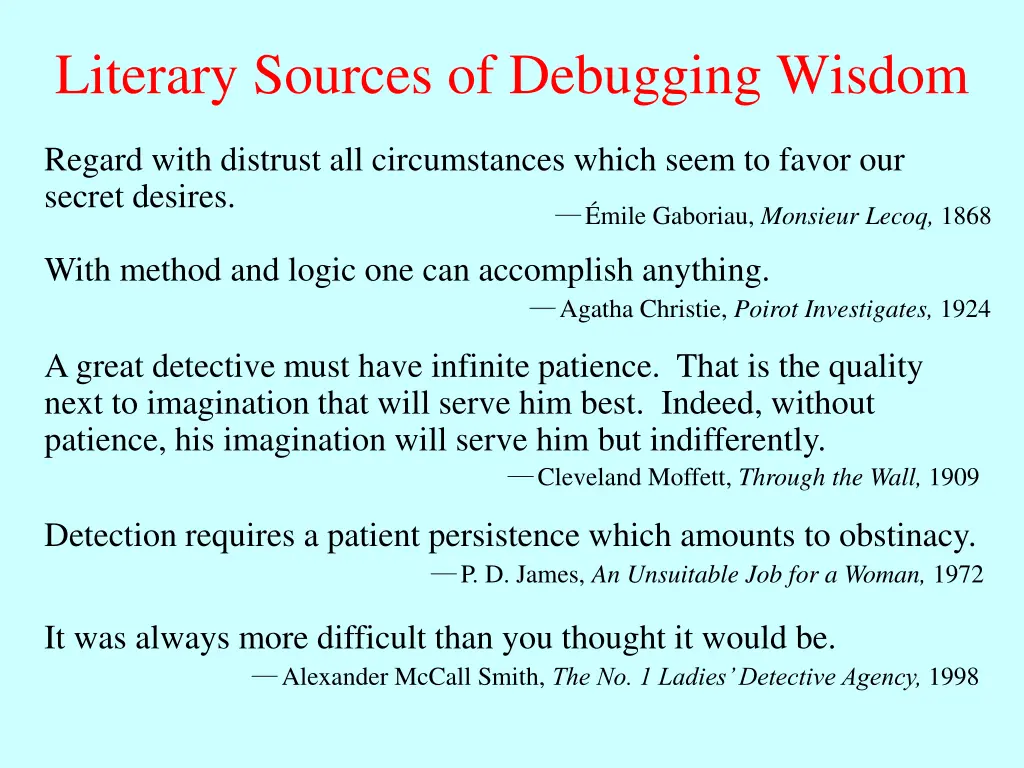 Literary Sources of Debugging Wisdom

Regard with distrust all circumstances which seem to favor our secret desires.

—Émile Gaboriau, Monsieur Lecoq, 1868

With method and logic one can accomplish anything.

—Agatha Christie, Poirot Investigates, 1924

A great detective must have infinite patience. That is the quality next to imagination that will serve him best. Indeed, without patience, his imagination will serve him but indifferently.

—Cleveland Moffett, Through the Wall, 1909

Detection requires a patient persistence which amounts to obstinacy.

—P. D. James, An Unsuitable Job for a Woman, 1972

It was always more difficult than you thought it would be.

—Alexander McCall Smith, The No. 1 Ladies' Detective Agency, 1998